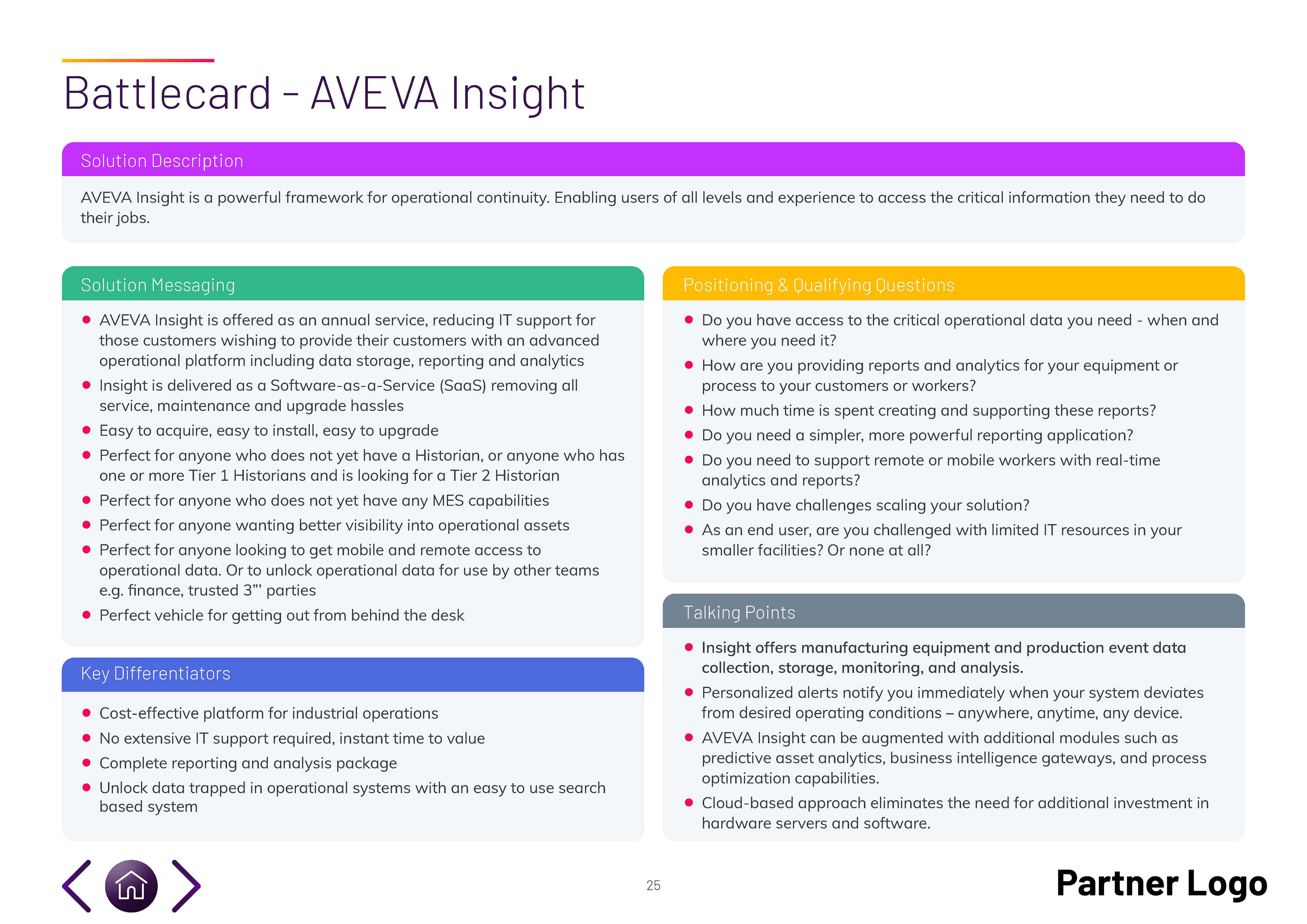 Battlecard - AVEVA Insight

Solution Description

AVEVA Insight is a powerful framework for operational continuity. Enabling users of all levels and experience to access the critical information they need to do their jobs.

Solution Messaging

- AVEVA Insight is offered as an annual service, reducing IT support for those customers wishing to provide their customers with an advanced operational platform including data storage, reporting and analytics
- Insight is delivered as a Software-as-a-Service (SaaS) removing all service, maintenance and upgrade hassles
- Easy to acquire, easy to install, easy to upgrade
- Perfect for anyone who does not yet have a Historian, or anyone who has one or more Tier 1 Historians and is looking for a Tier 2 Historian
- Perfect for anyone who does not yet have any MES capabilities
- Perfect for anyone wanting better visibility into operational assets
- Perfect for anyone looking to get mobile and remote access to operational data. Or to unlock operational data for use by other teams e.g. finance, trusted 3"' parties
- Perfect vehicle for getting out from behind the desk

Key Differentiators

- Cost-effective platform for industrial operations
- No extensive IT support required, instant time to value
- Complete reporting and analysis package
- Unlock data trapped in operational systems with an easy to use search based system

Positioning & Qualifying Questions

- Do you have access to the critical operational data you need - when and where you need it?
- How are you providing reports and analytics for your equipment or process to your customers or workers?
- How much time is spent creating and supporting these reports?
- Do you need a simpler, more powerful reporting application?
- Do you need to support remote or mobile workers with real-time analytics and reports?
- Do you have challenges scaling your solution?
- As an end user, are you challenged with limited IT resources in your smaller facilities? Or none at all?

Talking Points

- Insight offers manufacturing equipment and production event data collection, storage, monitoring, and analysis.
- Personalized alerts notify you immediately when your system deviates from desired operating conditions – anywhere, anytime, any device.
- AVEVA Insight can be augmented with additional modules such as predictive asset analytics, business intelligence gateways, and process optimization capabilities.
- Cloud-based approach eliminates the need for additional investment in hardware servers and software.

25

Partner Logo